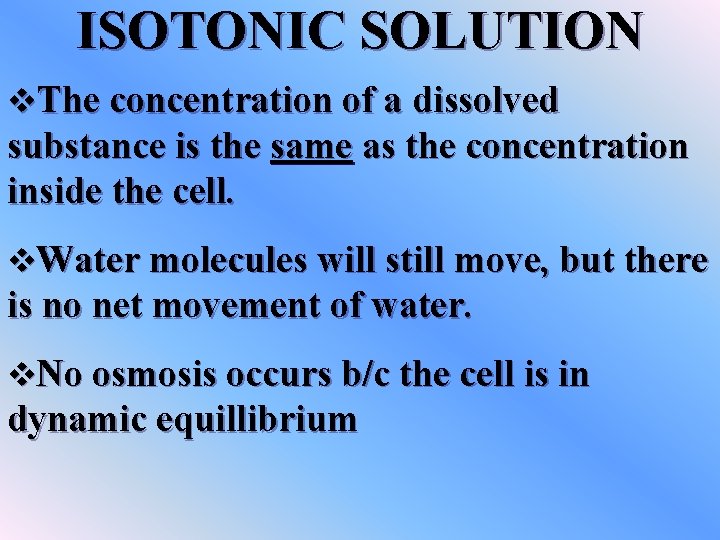 ISOTONIC SOLUTION

❖The concentration of a dissolved substance is the same as the concentration inside the cell.

❖Water molecules will still move, but there is no net movement of water.

❖No osmosis occurs b/c the cell is in dynamic equillibrium